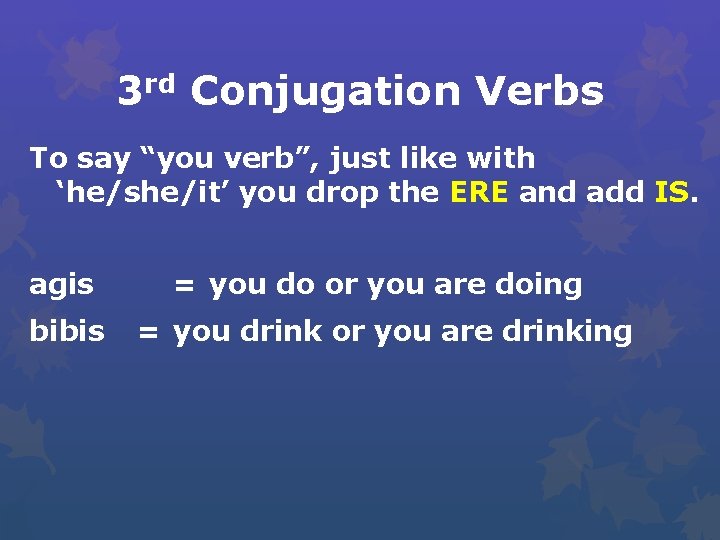 3rd Conjugation Verbs

To say “you verb”, just like with ‘he/she/it’ you drop the ERE and add IS.

agis = you do or you are doing

bibis = you drink or you are drinking